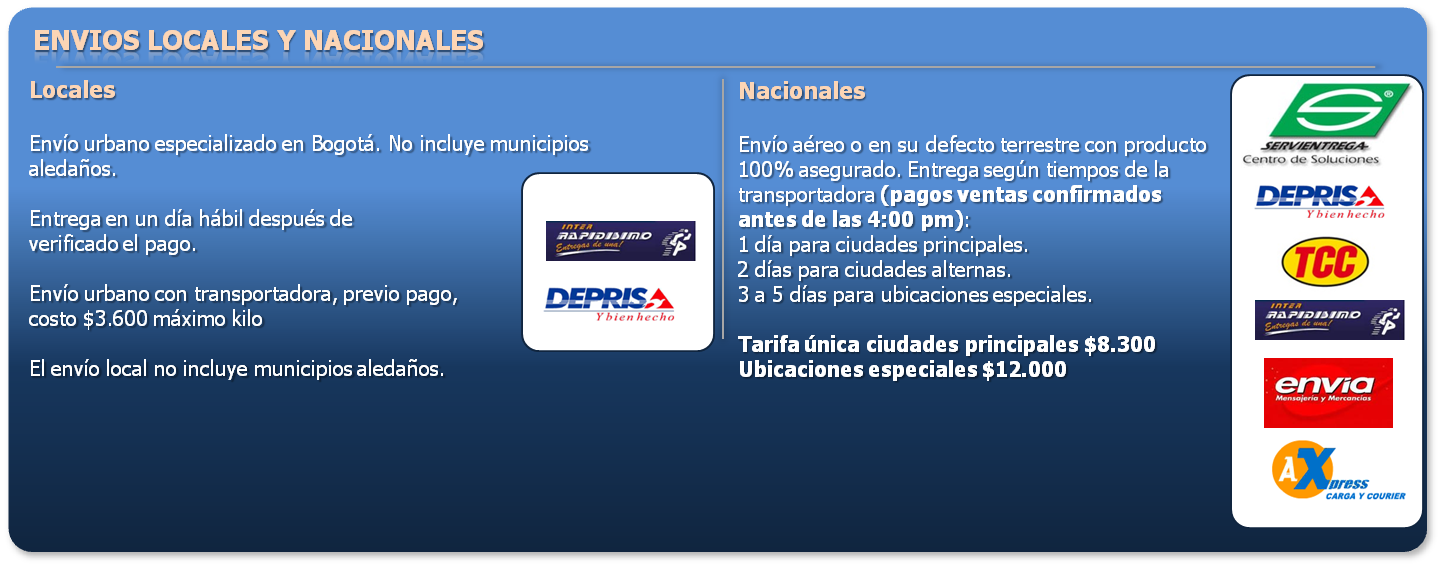 ENVIOS LOCALES Y NACIONALES

Locales

Envío urbano especializado en Bogotá. No incluye municipios aledaños.

Entrega en un día hábil después de verificado el pago.

Envío urbano con transportadora, previo pago, costo $3.600 máximo kilo

El envío local no incluye municipios aledaños.

INTER RAPIDISIMO Entregas de una!

DEPRISA Y bien hecho

Nacionales

Envío aéreo o en su defecto terrestre con producto 100% asegurado. Entrega según tiempos de la transportadora (pagos ventas confirmados antes de las 4:00 pm):
1 día para ciudades principales.
2 días para ciudades alternas.
3 a 5 días para ubicaciones especiales.

Tarifa única ciudades principales $8.300
Ubicaciones especiales $12.000

SERVIENTREGA Centro de Soluciones

DEPRISA Y bien hecho

TCC

INTER RAPIDISIMO Entregas de una!

envia Mensajería y Mercancías

AXpress CARGA Y COURIER